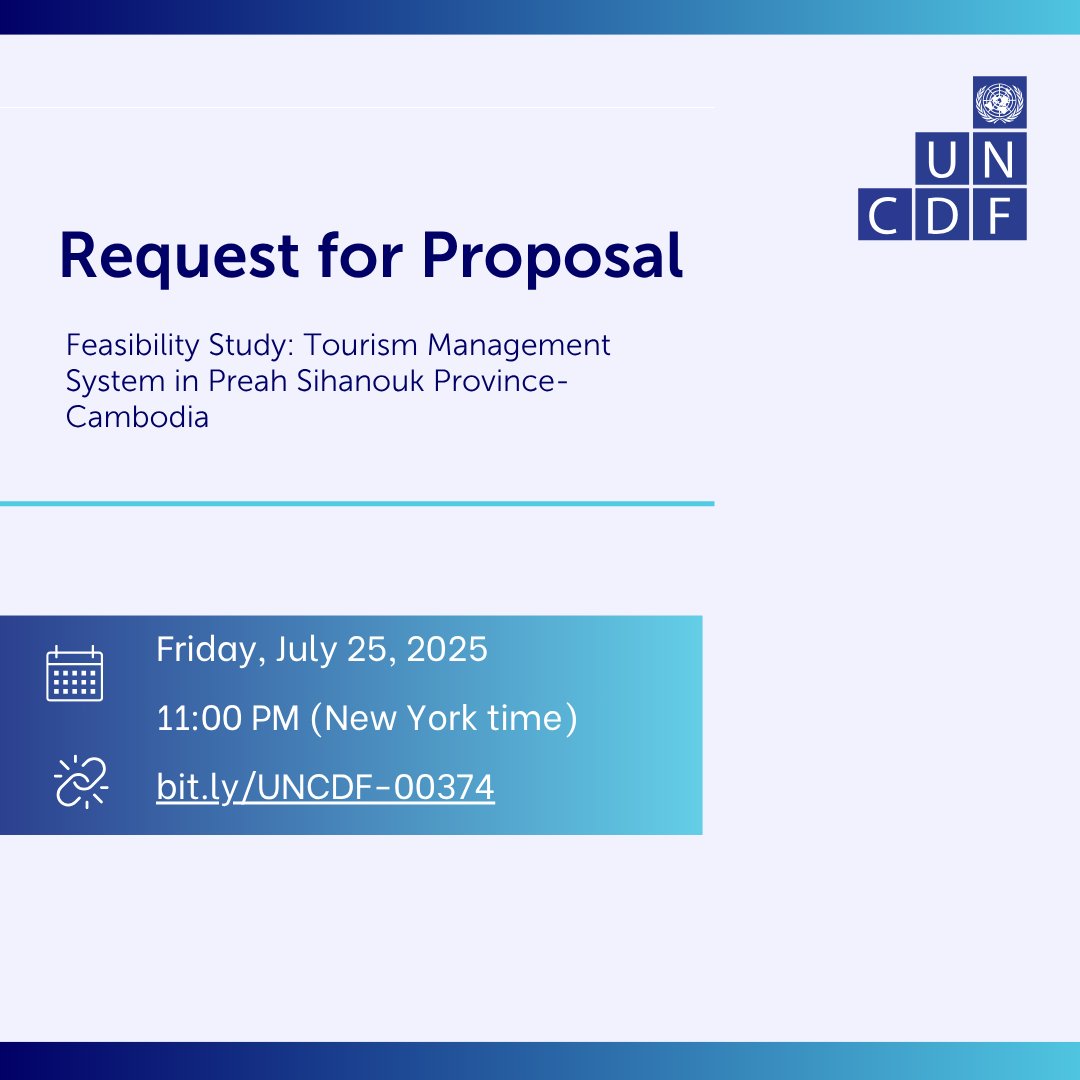 UN
CDF

Request for Proposal

Feasibility Study: Tourism Management System in Preah Sihanouk Province-Cambodia

Friday, July 25, 2025

11:00 PM (New York time)

bit.ly/UNCDF-00374